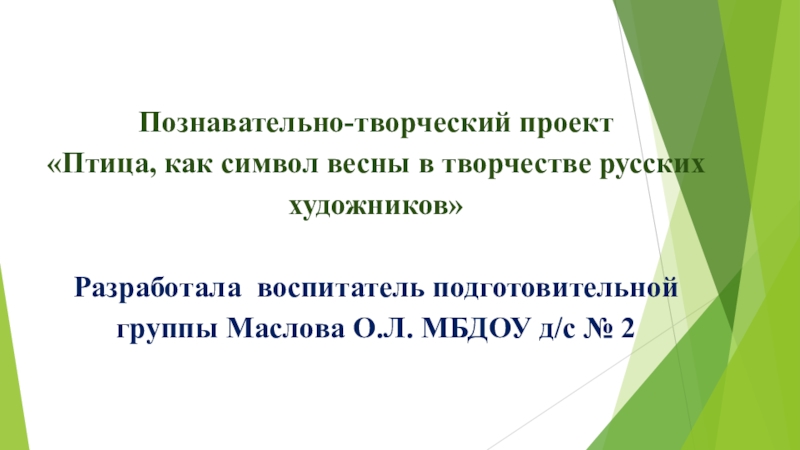 Познавательно-творческий проект
«Птица, как символ весны в творчестве русских художников»

Разработала воспитатель подготовительной группы Маслова О.Л. МБДОУ д/с № 2